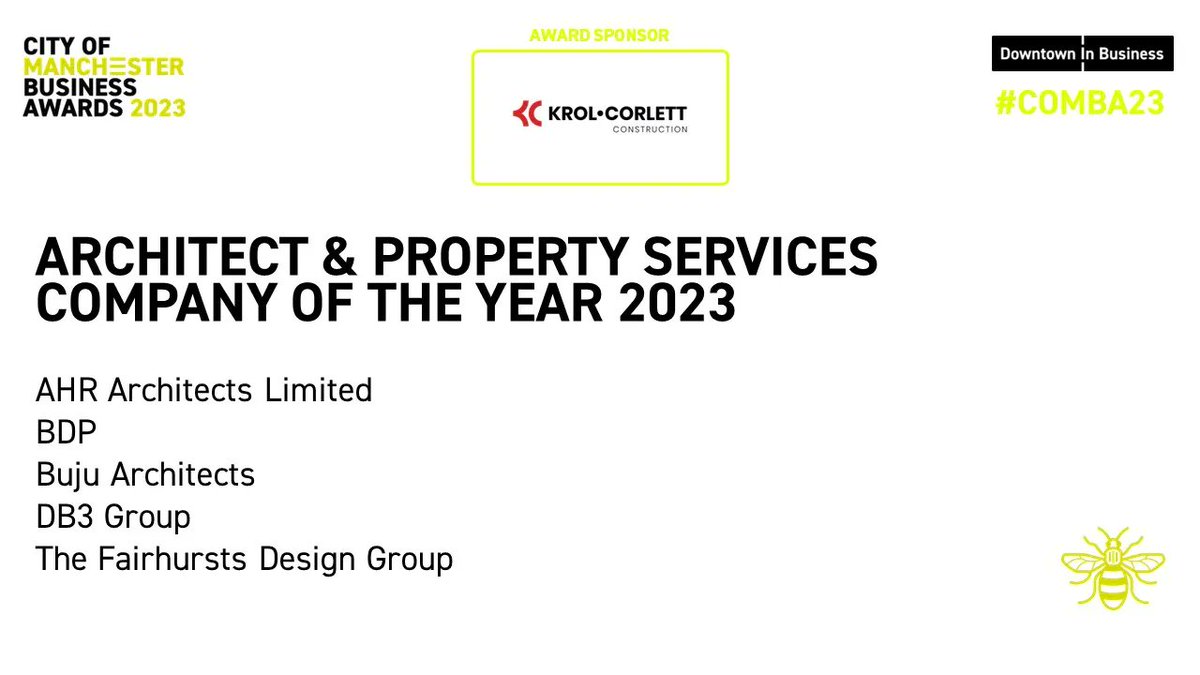 CITY OF MANCHESTER BUSINESS AWARDS 2023

AWARD SPONSOR

KROL•CORLETT CONSTRUCTION

Downtown In Business

#COMBA23

ARCHITECT & PROPERTY SERVICES COMPANY OF THE YEAR 2023

AHR Architects Limited
BDP
Buju Architects
DB3 Group
The Fairhursts Design Group